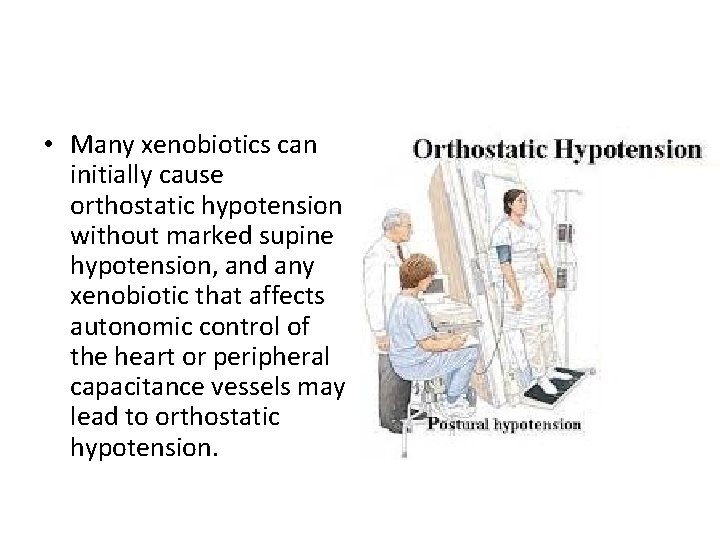 • Many xenobiotics can initially cause orthostatic hypotension without marked supine hypotension, and any xenobiotic that affects autonomic control of the heart or peripheral capacitance vessels may lead to orthostatic hypotension.

Orthostatic Hypotension

Postural hypotension